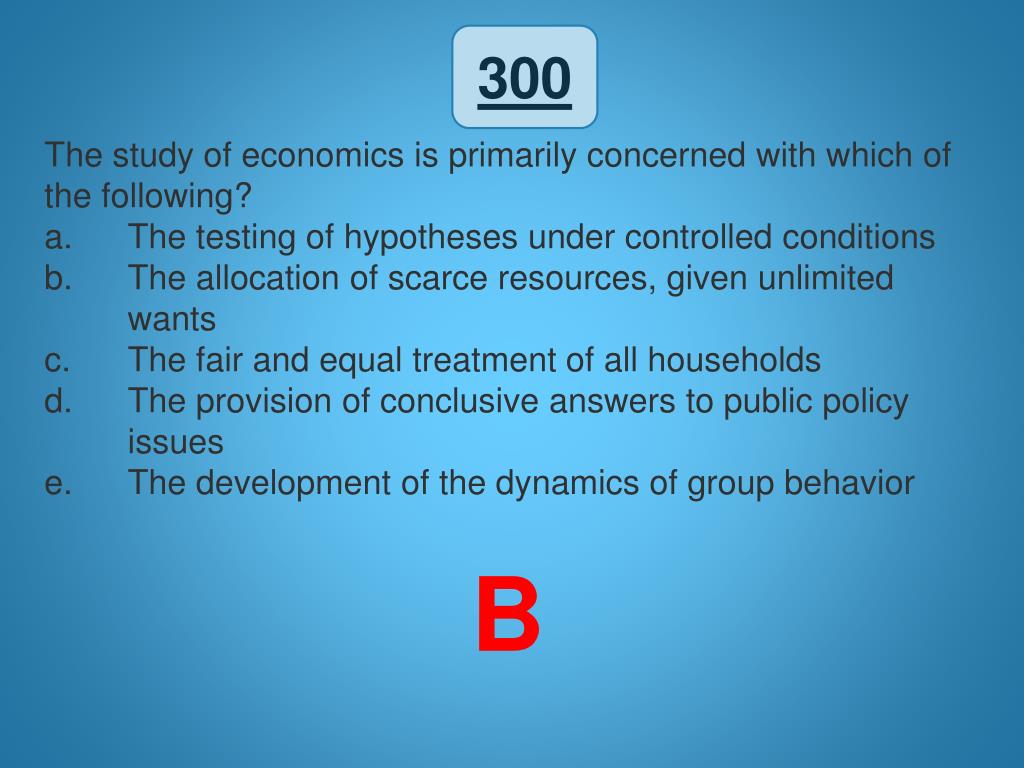 300

The study of economics is primarily concerned with which of the following?
a. The testing of hypotheses under controlled conditions
b. The allocation of scarce resources, given unlimited wants
c. The fair and equal treatment of all households
d. The provision of conclusive answers to public policy issues
e. The development of the dynamics of group behavior

B